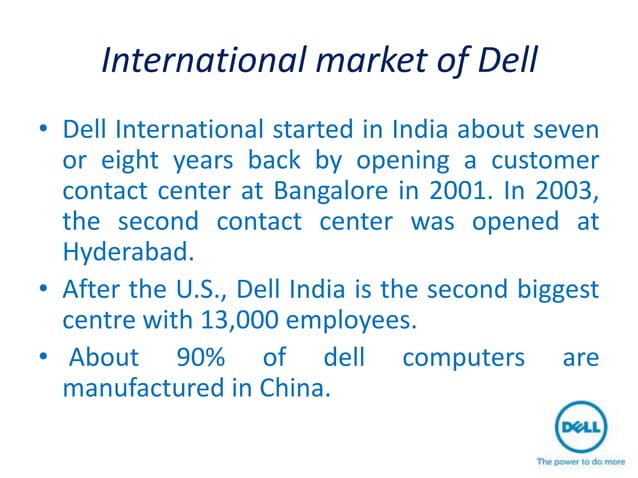 International market of Dell

• Dell International started in India about seven or eight years back by opening a customer contact center at Bangalore in 2001. In 2003, the second contact center was opened at Hyderabad.

• After the U.S., Dell India is the second biggest centre with 13,000 employees.

• About 90% of dell computers are manufactured in China.

DELL

The power to do more